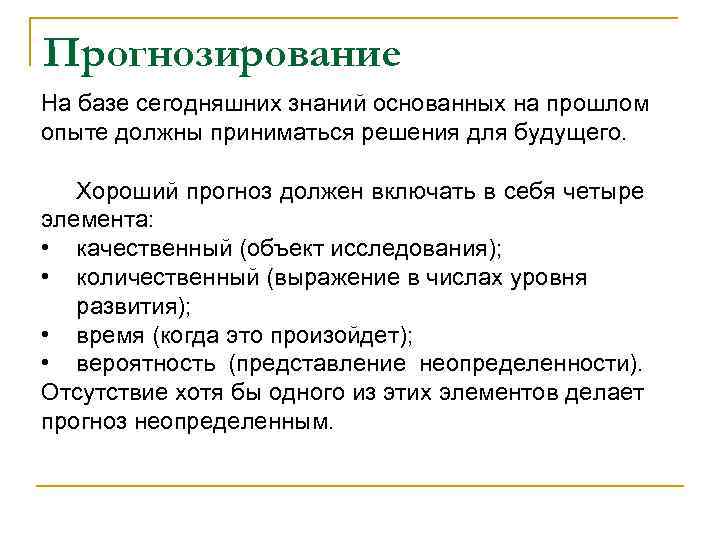 Прогнозирование

На базе сегодняшних знаний основанных на прошлом опыте должны приниматься решения для будущего.

Хороший прогноз должен включать в себя четыре элемента:
• качественный (объект исследования);
• количественный (выражение в числах уровня развития);
• время (когда это произойдет);
• вероятность (представление неопределенности).
Отсутствие хотя бы одного из этих элементов делает прогноз неопределенным.